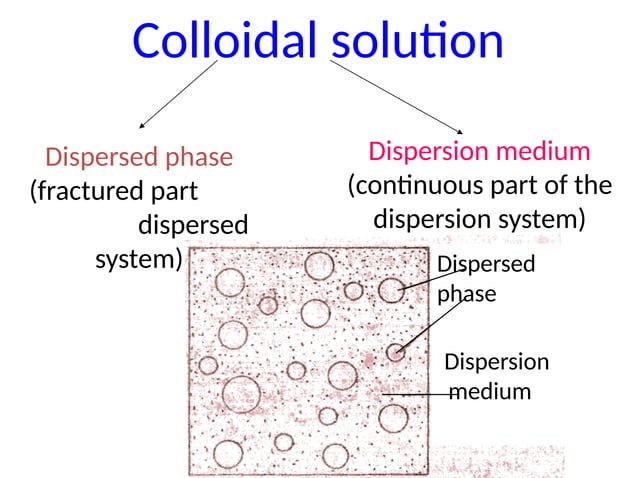 Colloidal solution

Dispersed phase
(fractured part dispersed system)

Dispersion medium
(continuous part of the dispersion system)

Dispersed phase

Dispersion medium